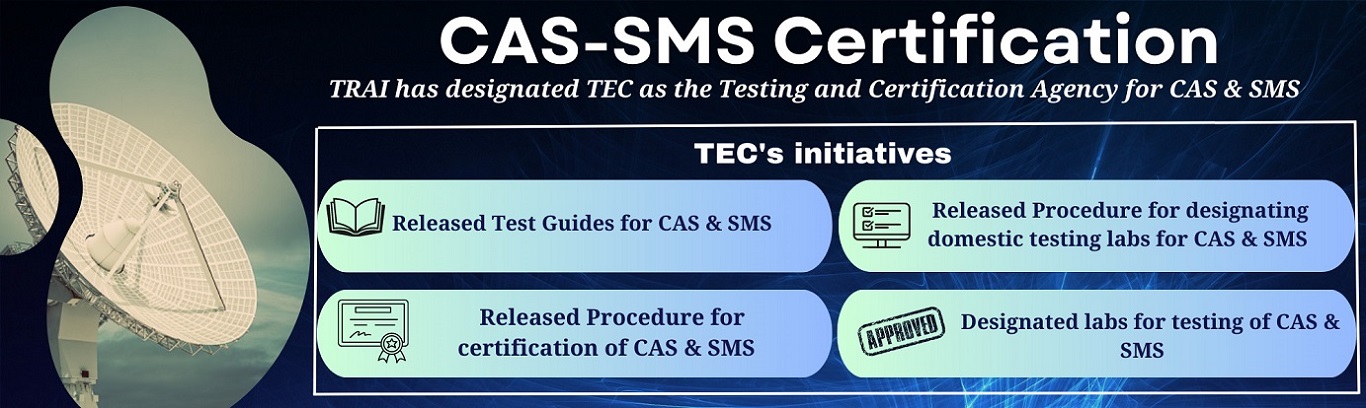 CAS-SMS Certification

TRAI has designated TEC as the Testing and Certification Agency for CAS & SMS

TEC's initiatives

Released Test Guides for CAS & SMS

Released Procedure for designating domestic testing labs for CAS & SMS

Released Procedure for certification of CAS & SMS

APPROVED

Designated labs for testing of CAS & SMS